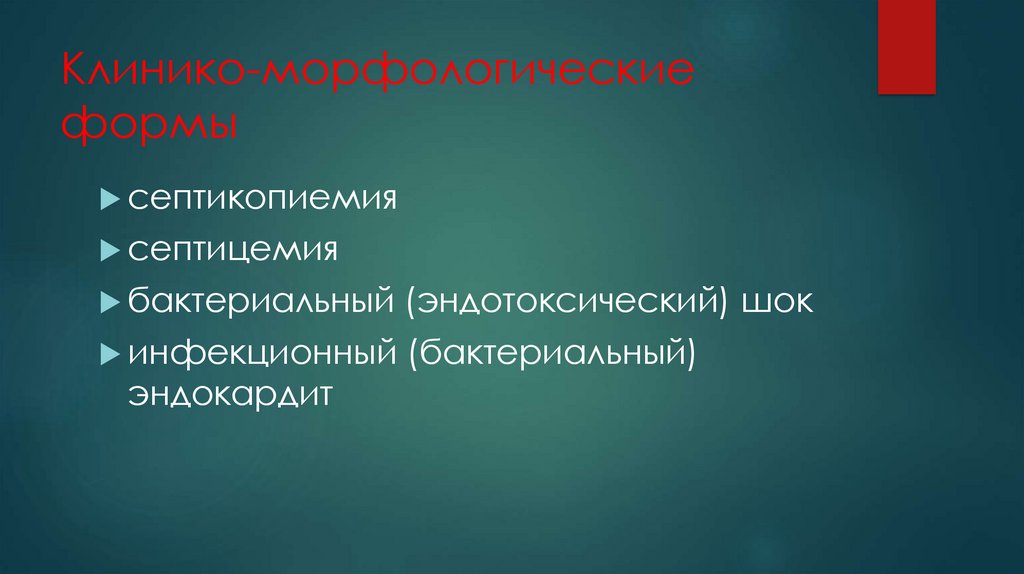 Клинико-морфологические формы

септикопиемия

септицемия

бактериальный (эндотоксический) шок

инфекционный (бактериальный) эндокардит